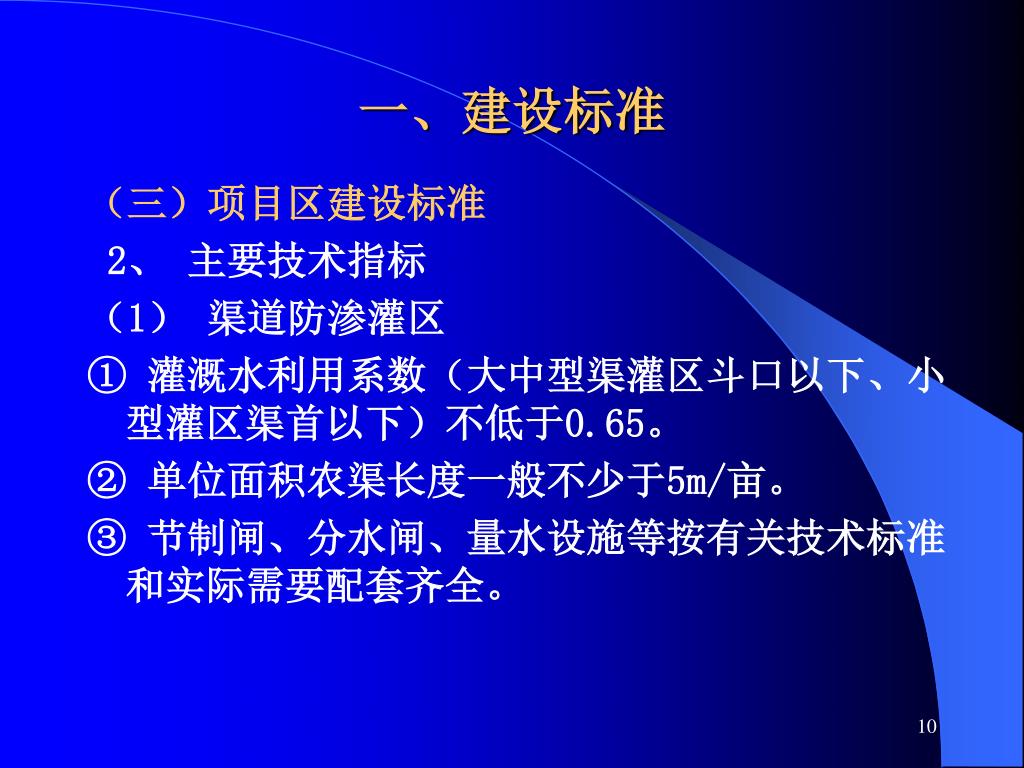 一、建设标准

（三）项目区建设标准

2、 主要技术指标

（1） 渠道防渗灌区

① 灌溉水利用系数（大中型渠灌区斗口以下、小型灌区渠首以下）不低于0.65。

② 单位面积农渠长度一般不少于5m/亩。

③ 节制闸、分水闸、量水设施等按有关技术标准和实际需要配套齐全。

10